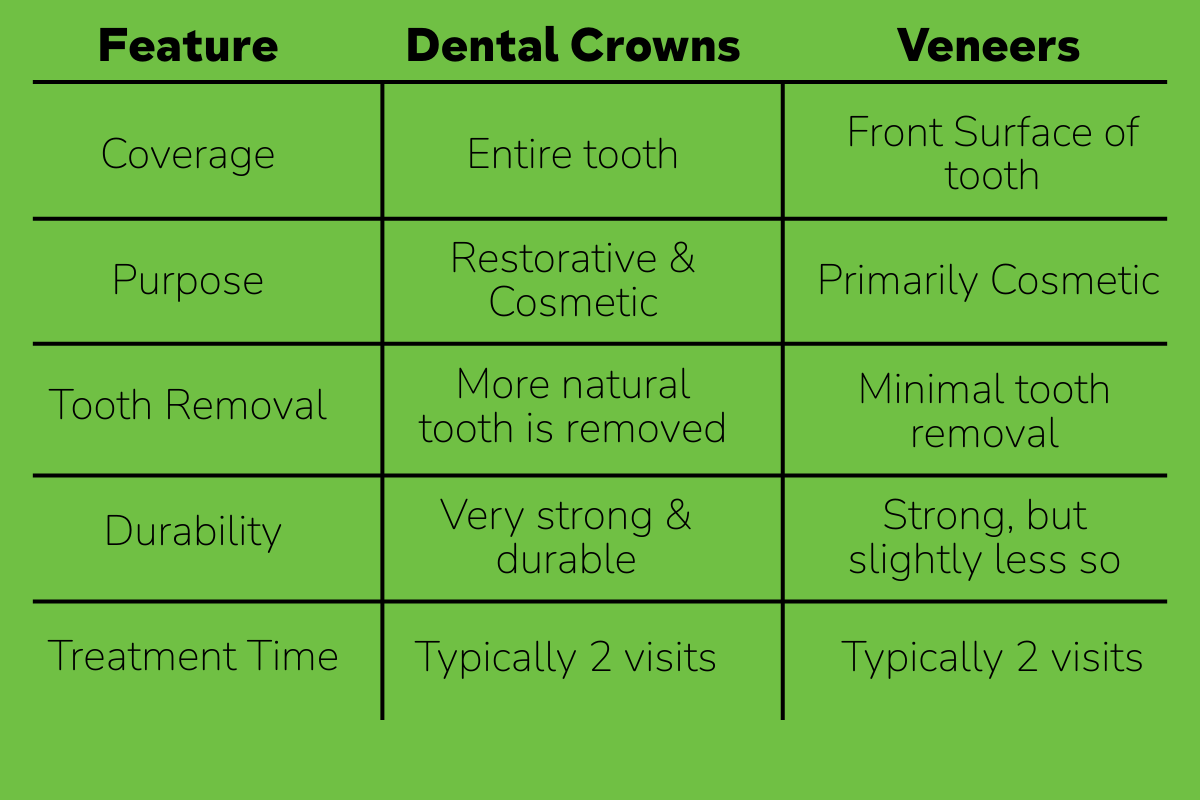 | Feature | Dental Crowns | Veneers |
|---|---|---|
| Coverage | Entire tooth | Front Surface of tooth |
| Purpose | Restorative & Cosmetic | Primarily Cosmetic |
| Tooth Removal | More natural tooth is removed | Minimal tooth removal |
| Durability | Very strong & durable | Strong, but slightly less so |
| Treatment Time | Typically 2 visits | Typically 2 visits |